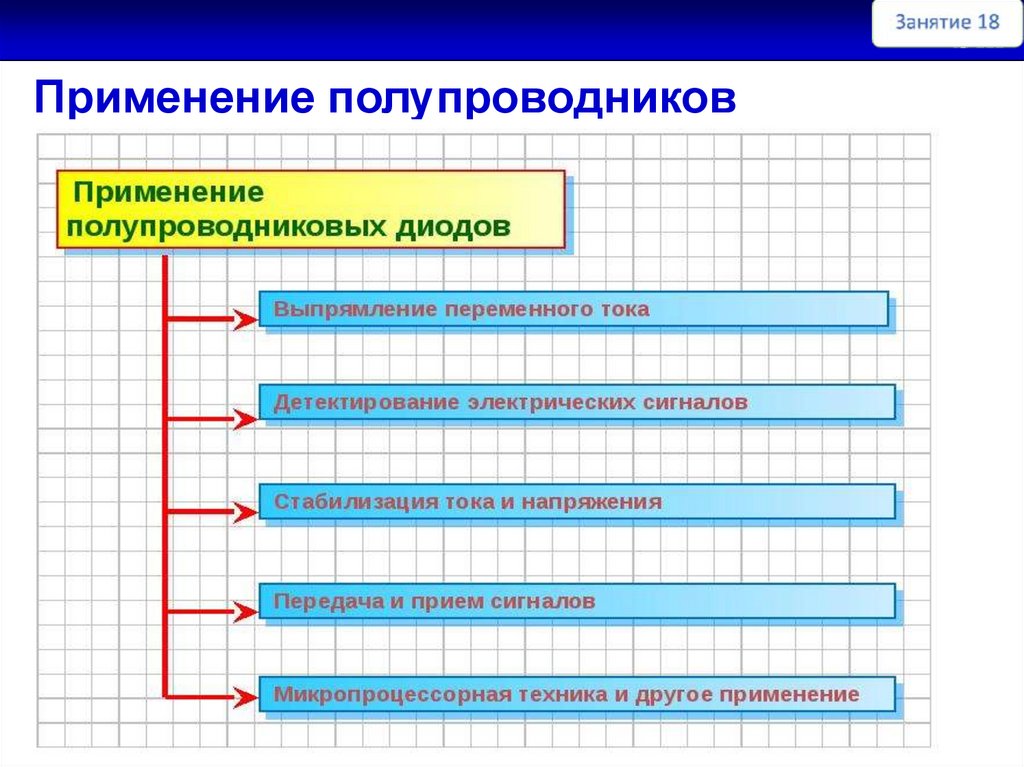 Занятие 18

Применение полупроводников

Применение полупроводниковых диодов

Выпрямление переменного тока

Детектирование электрических сигналов

Стабилизация тока и напряжения

Передача и прием сигналов

Микропроцессорная техника и другое применение